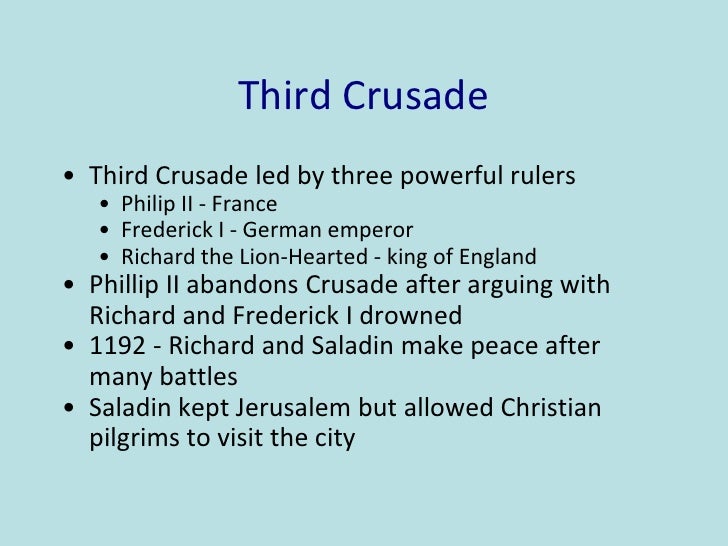 Third Crusade

• Third Crusade led by three powerful rulers
  • Philip II - France
  • Frederick I - German emperor
  • Richard the Lion-Hearted - king of England
• Phillip II abandons Crusade after arguing with Richard and Frederick I drowned
• 1192 - Richard and Saladin make peace after many battles
• Saladin kept Jerusalem but allowed Christian pilgrims to visit the city